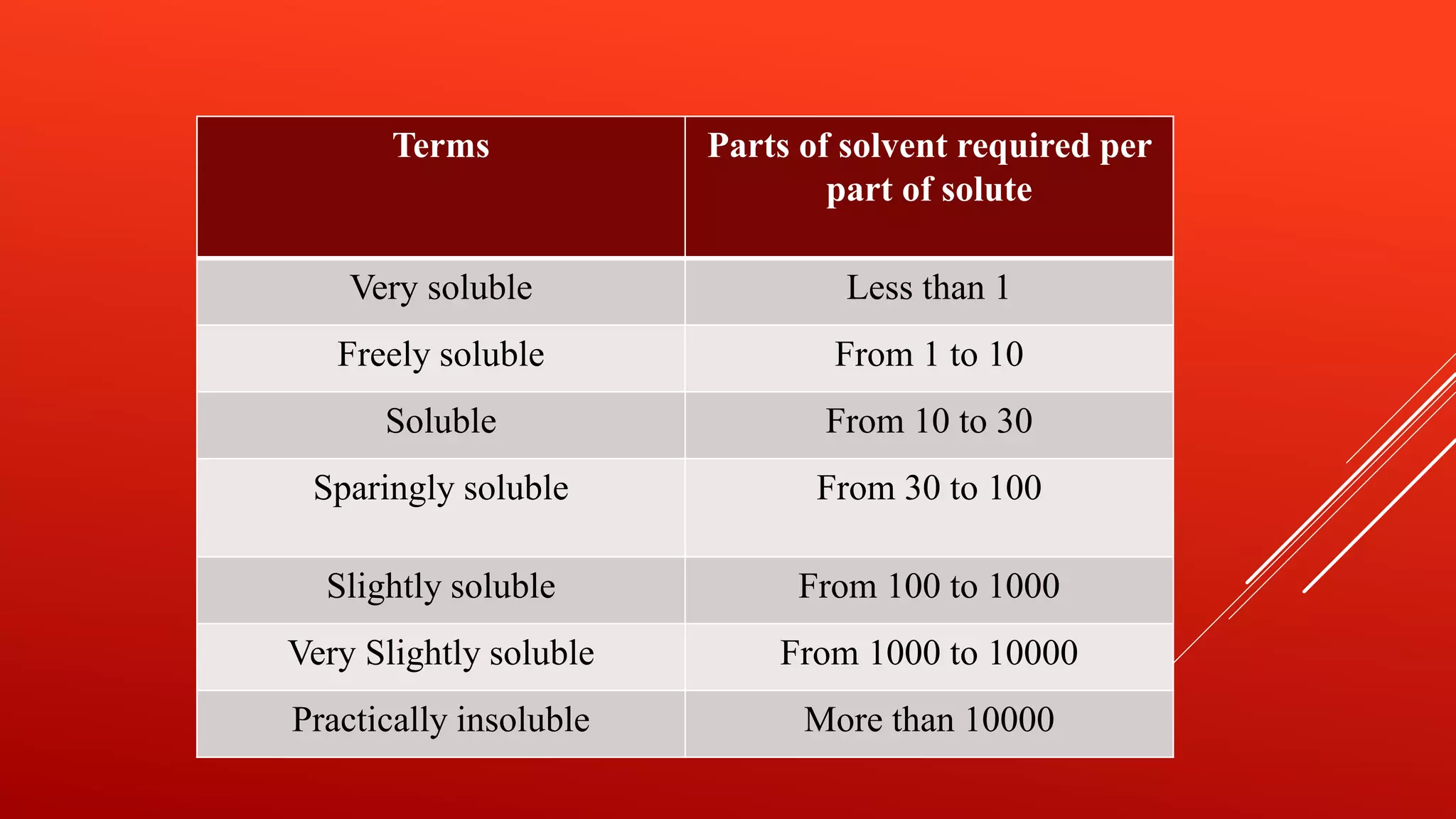 | Terms | Parts of solvent required per part of solute |
|---|---|
| Very soluble | Less than 1 |
| Freely soluble | From 1 to 10 |
| Soluble | From 10 to 30 |
| Sparingly soluble | From 30 to 100 |
| Slightly soluble | From 100 to 1000 |
| Very Slightly soluble | From 1000 to 10000 |
| Practically insoluble | More than 10000 |